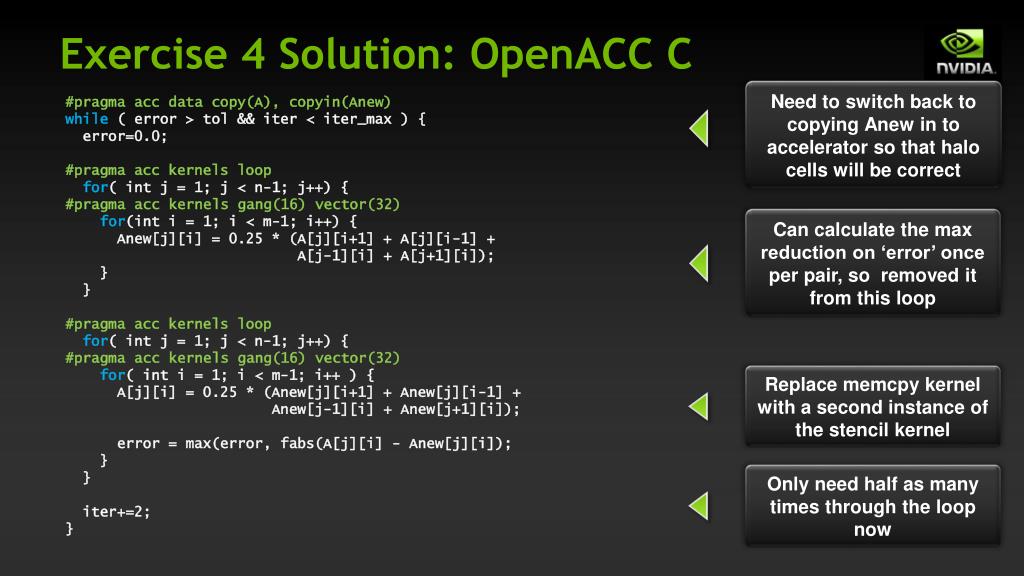 Exercise 4 Solution: OpenACC C

NVIDIA.

#pragma acc data copy(A), copyin(Anew)
while ( error > tol && iter < iter_max ) {
  error=0.0;

#pragma acc kernels loop
  for( int j = 1; j < n-1; j++) {
#pragma acc kernels gang(16) vector(32)
    for(int i = 1; i < m-1; i++) {
      Anew[j][i] = 0.25 * (A[j][i+1] + A[j][i-1] +
                           A[j-1][i] + A[j+1][i]);
    }
  }

#pragma acc kernels loop
  for( int j = 1; j < n-1; j++) {
#pragma acc kernels gang(16) vector(32)
    for( int i = 1; i < m-1; i++ ) {
      A[j][i] = 0.25 * (Anew[j][i+1] + Anew[j][i-1] +
                        Anew[j-1][i] + Anew[j+1][i]);

      error = max(error, fabs(A[j][i] - Anew[j][i]);
    }
  }

  iter+=2;
}

Need to switch back to copying Anew in to accelerator so that halo cells will be correct

Can calculate the max reduction on ‘error’ once per pair, so removed it from this loop

Replace memcpy kernel with a second instance of the stencil kernel

Only need half as many times through the loop now